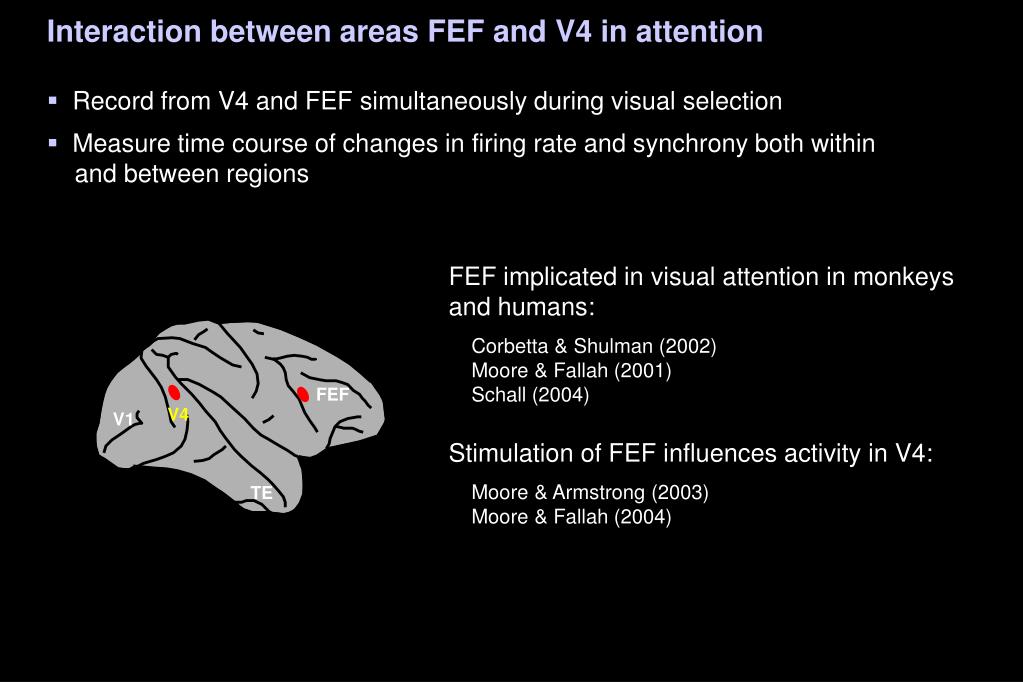 Interaction between areas FEF and V4 in attention

▪ Record from V4 and FEF simultaneously during visual selection

▪ Measure time course of changes in firing rate and synchrony both within and between regions

V1

V4

FEF

TE

FEF implicated in visual attention in monkeys and humans:

Corbetta & Shulman (2002)
Moore & Fallah (2001)
Schall (2004)

Stimulation of FEF influences activity in V4:

Moore & Armstrong (2003)
Moore & Fallah (2004)